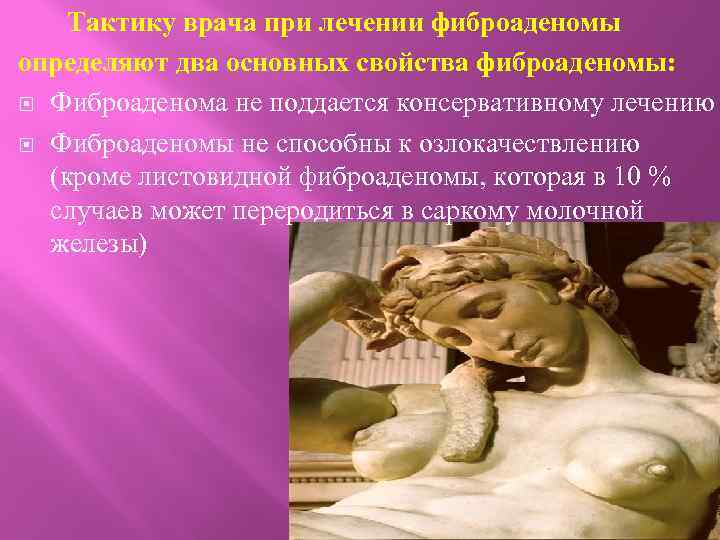 Тактику врача при лечении фиброаденомы определяют два основных свойства фиброаденомы:

Фиброаденома не поддается консервативному лечению

Фиброаденомы не способны к озлокачествлению (кроме листовидной фиброаденомы, которая в 10 % случаев может переродиться в саркому молочной железы)